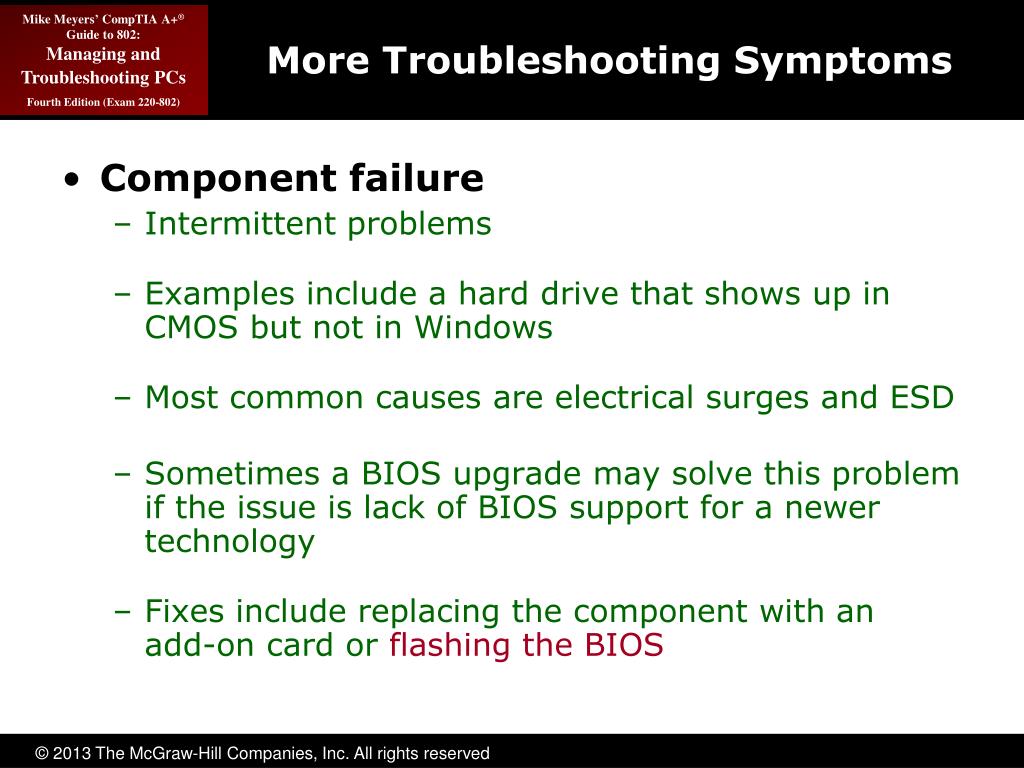 Mike Meyers' CompTIA A+®
Guide to 802:
Managing and Troubleshooting PCs
Fourth Edition (Exam 220-802)

More Troubleshooting Symptoms

• Component failure
– Intermittent problems
– Examples include a hard drive that shows up in CMOS but not in Windows
– Most common causes are electrical surges and ESD
– Sometimes a BIOS upgrade may solve this problem if the issue is lack of BIOS support for a newer technology
– Fixes include replacing the component with an add-on card or flashing the BIOS

© 2013 The McGraw-Hill Companies, Inc. All rights reserved